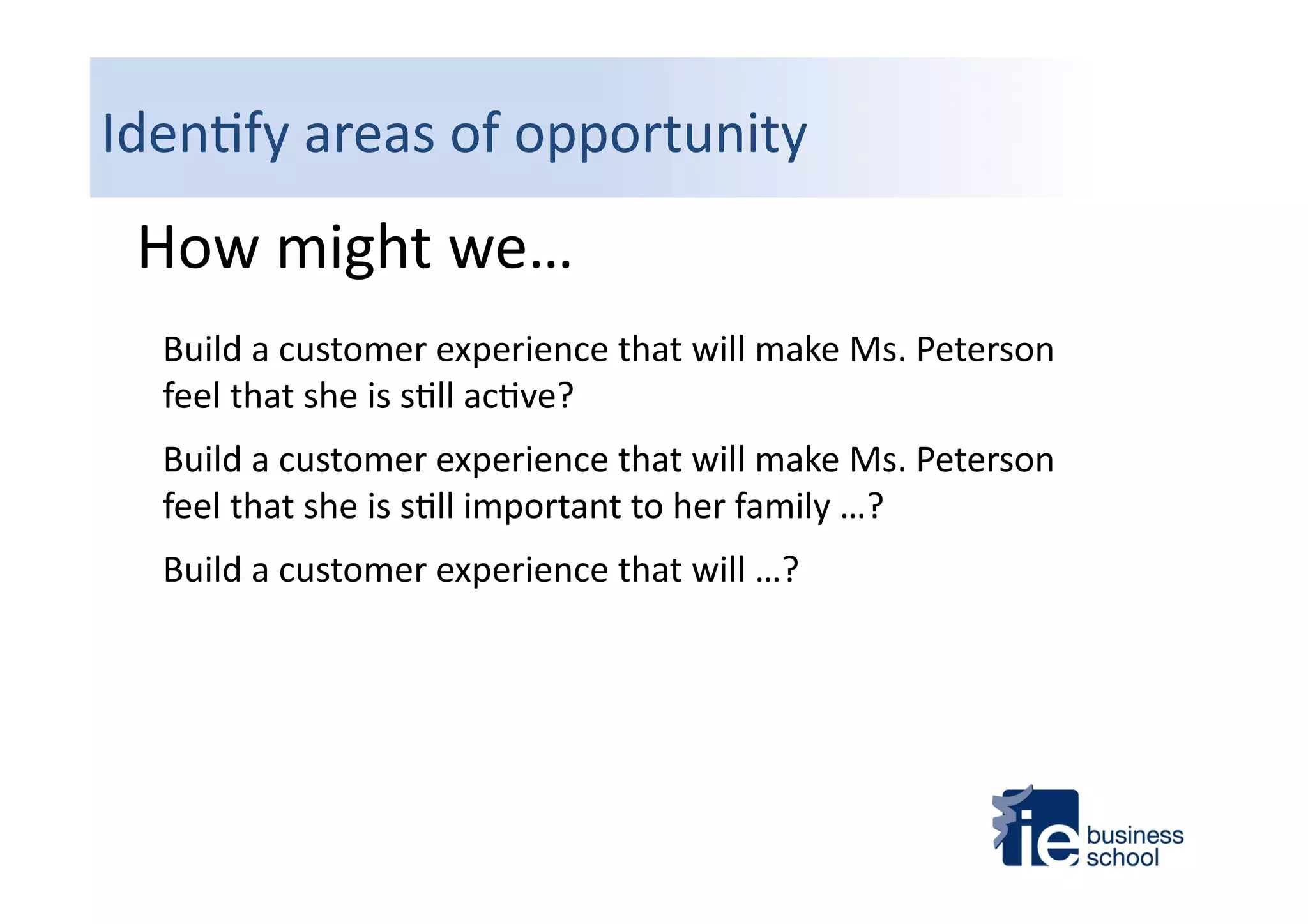 Identify areas of opportunity

How might we…

Build a customer experience that will make Ms. Peterson feel that she is still active?

Build a customer experience that will make Ms. Peterson feel that she is still important to her family …?

Build a customer experience that will …?

ie business school